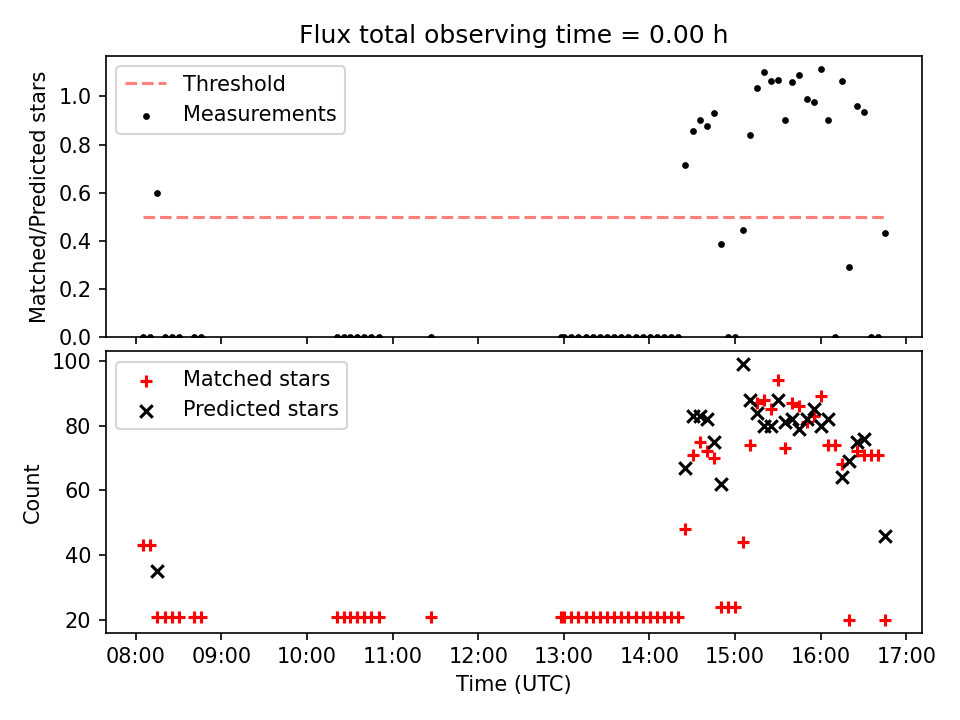 Flux total observing time = 0.00 h

Threshold
Measurements

Matched/Predicted stars

1.0
0.8
0.6
0.4
0.2
0.0

Matched stars
Predicted stars

Count

100
80
60
40
20

08:00 09:00 10:00 11:00 12:00 13:00 14:00 15:00 16:00 17:00
Time (UTC)